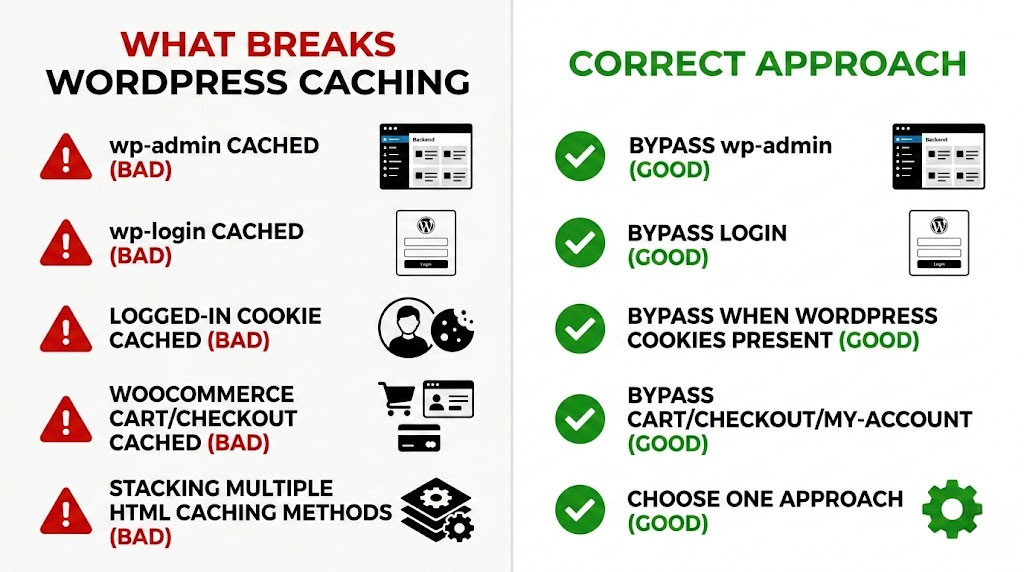 WHAT BREAKS WORDPRESS CACHING

wp-admin CACHED (BAD)

Backend

wp-login CACHED (BAD)

Login

LOGGED-IN COOKIE CACHED (BAD)

WOOCOMMERCE CART/CHECKOUT CACHED (BAD)

STACKING MULTIPLE HTML CACHING METHODS (BAD)

CORRECT APPROACH

BYPASS wp-admin (GOOD)

Backend

BYPASS LOGIN (GOOD)

Login

BYPASS WHEN WORDPRESS COOKIES PRESENT (GOOD)

BYPASS CART/CHECKOUT/MY-ACCOUNT (GOOD)

CHOOSE ONE APPROACH (GOOD)